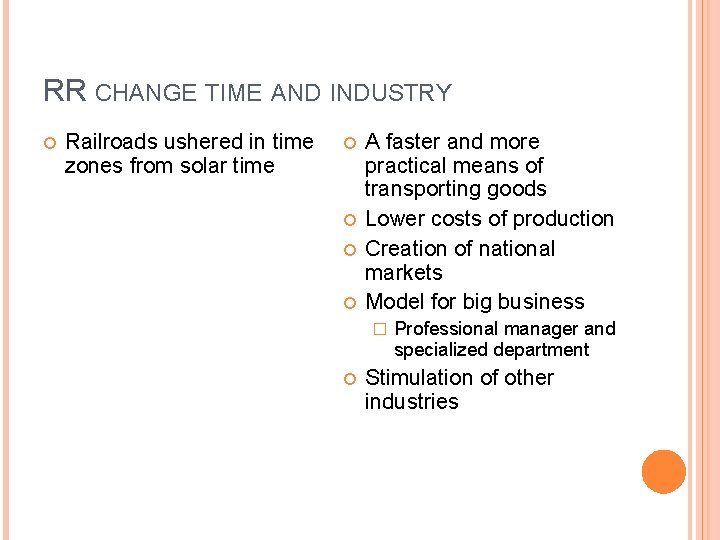 RR CHANGE TIME AND INDUSTRY

Railroads ushered in time zones from solar time

A faster and more practical means of transporting goods

Lower costs of production

Creation of national markets

Model for big business

Professional manager and specialized department

Stimulation of other industries